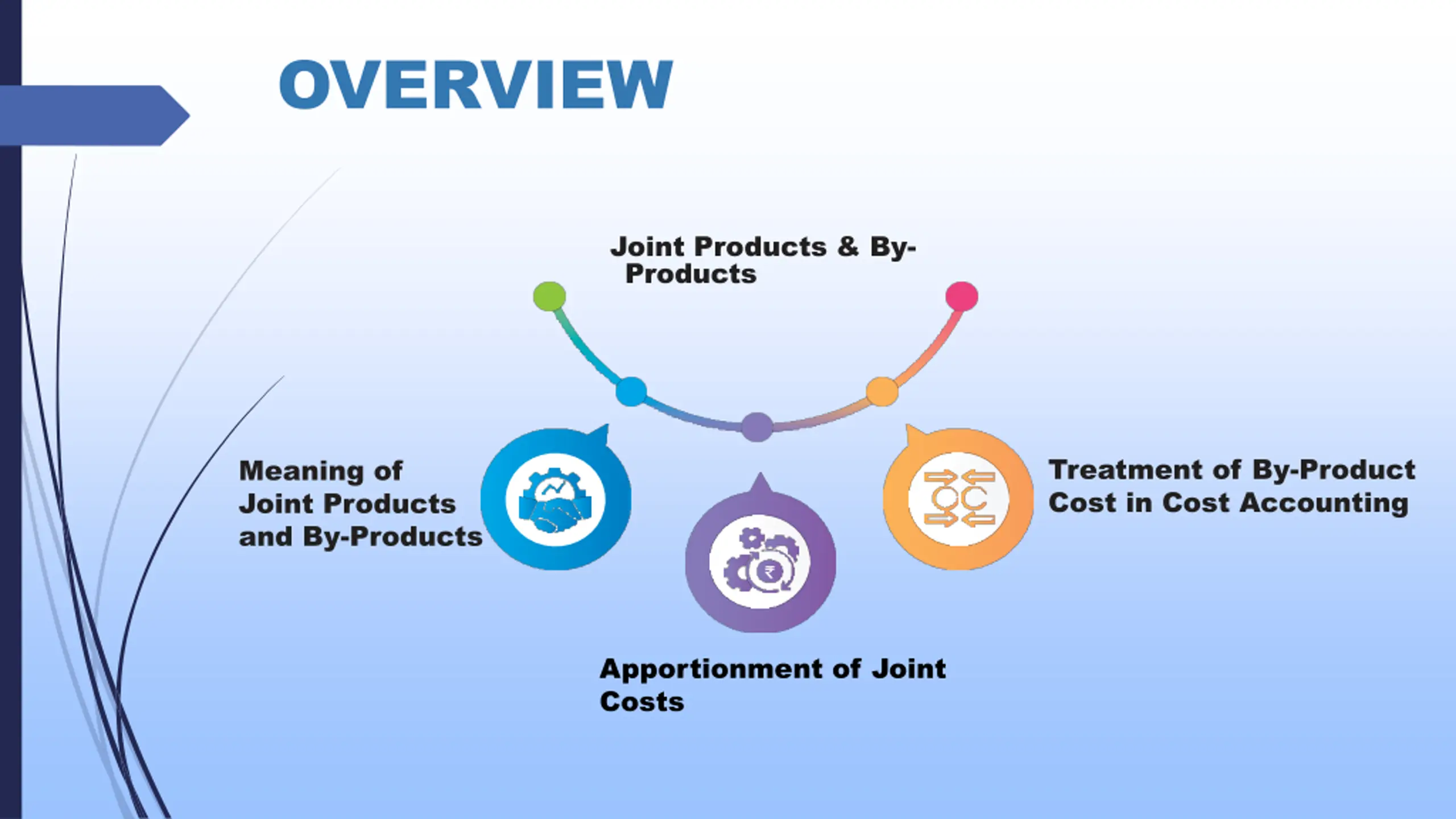 OVERVIEW

Joint Products & By-Products

Meaning of Joint Products and By-Products

Apportionment of Joint Costs

Treatment of By-Product Cost in Cost Accounting